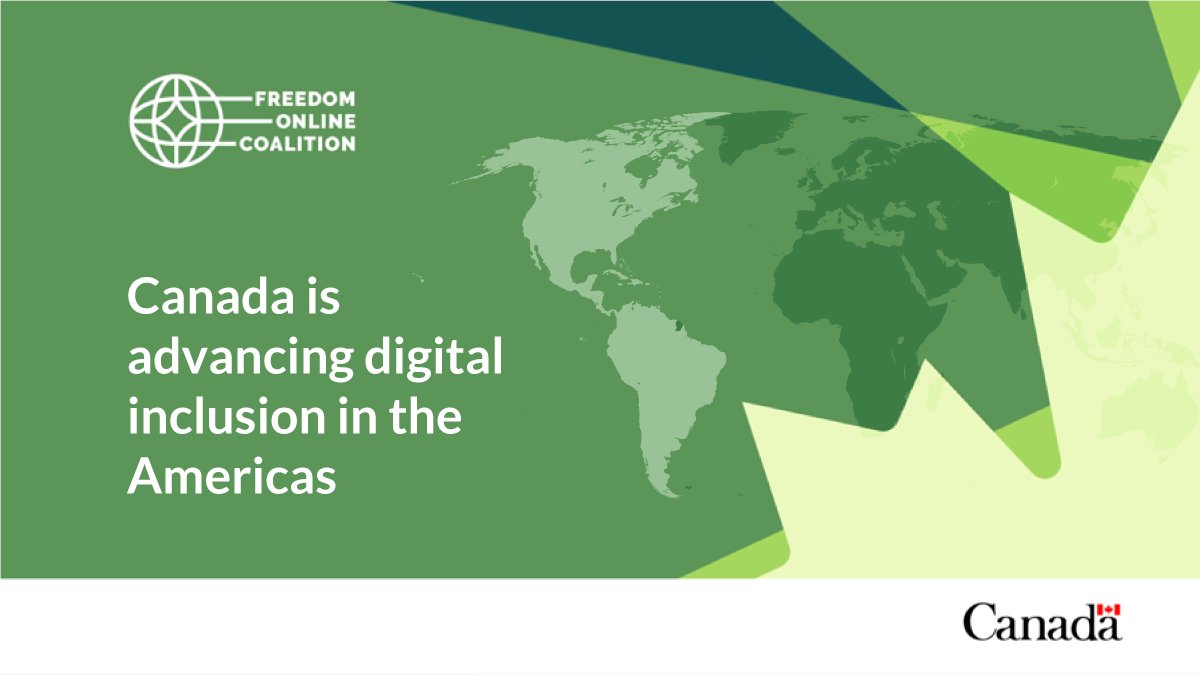 FREEDOM
ONLINE
COALITION

Canada is advancing digital inclusion in the Americas

Canada